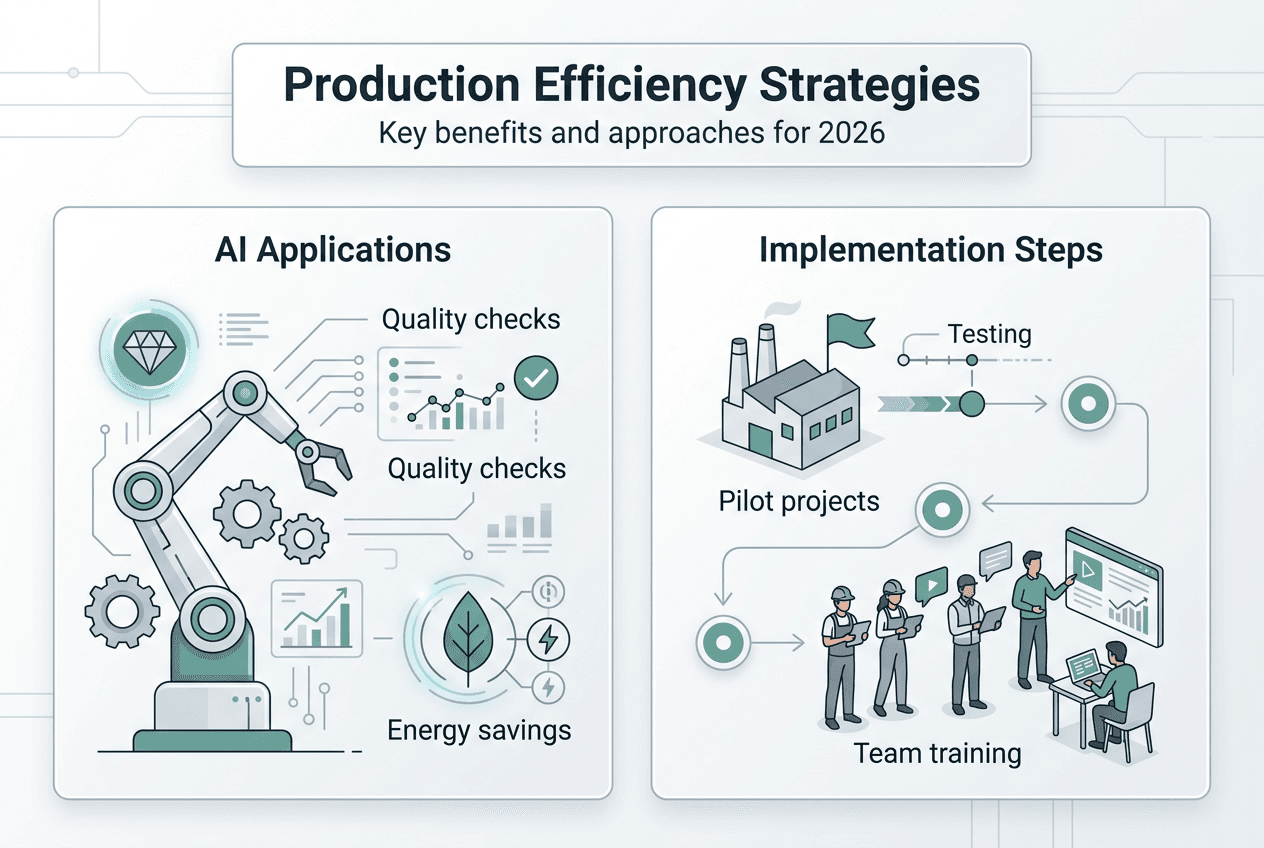 Production Efficiency Strategies
Key benefits and approaches for 2026

AI Applications

Quality checks

Quality checks

Energy savings

Implementation Steps

Testing

Pilot projects

Team training